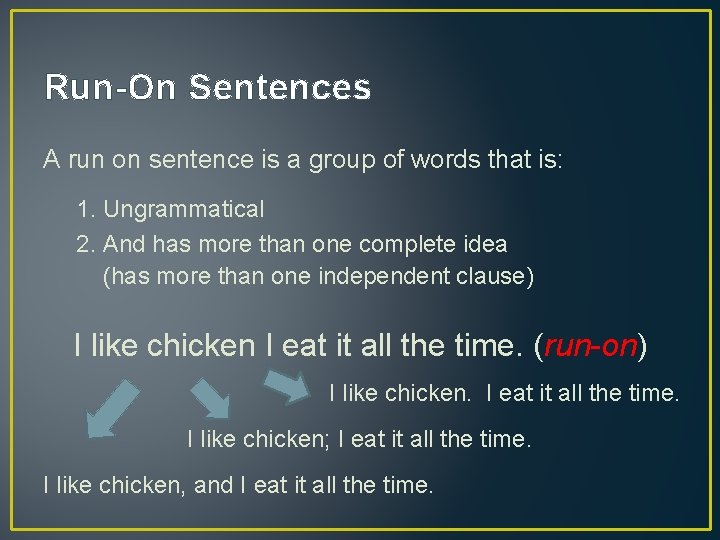 Run-On Sentences

A run on sentence is a group of words that is:

1. Ungrammatical
2. And has more than one complete idea (has more than one independent clause)

I like chicken I eat it all the time. (run-on)

I like chicken. I eat it all the time.

I like chicken; I eat it all the time.

I like chicken, and I eat it all the time.